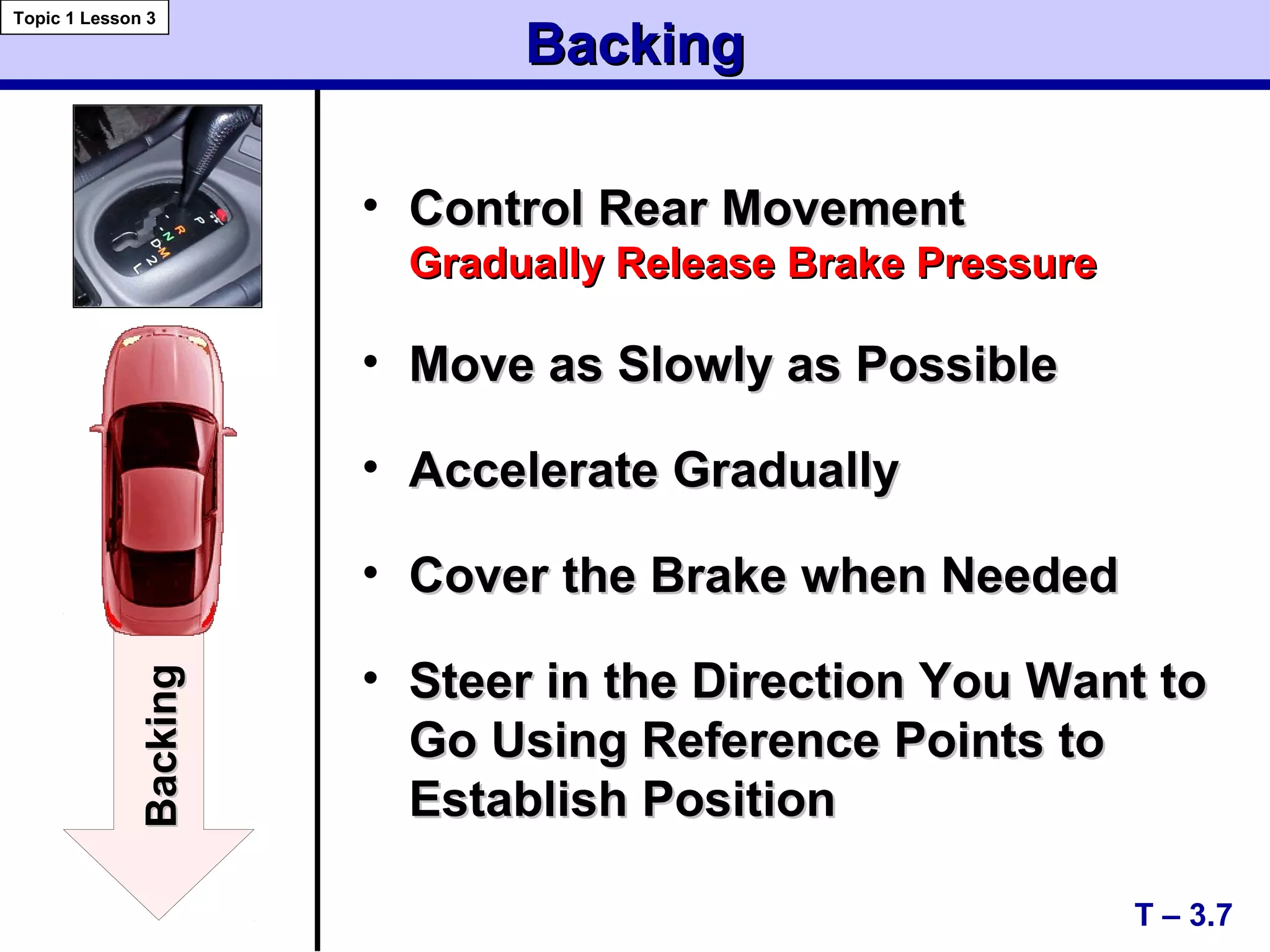 Topic 1 Lesson 3

Backing

P
R
N
D
M
2
L

Backing

• Control Rear Movement
Gradually Release Brake Pressure

• Move as Slowly as Possible

• Accelerate Gradually

• Cover the Brake when Needed

• Steer in the Direction You Want to Go Using Reference Points to Establish Position

T – 3.7